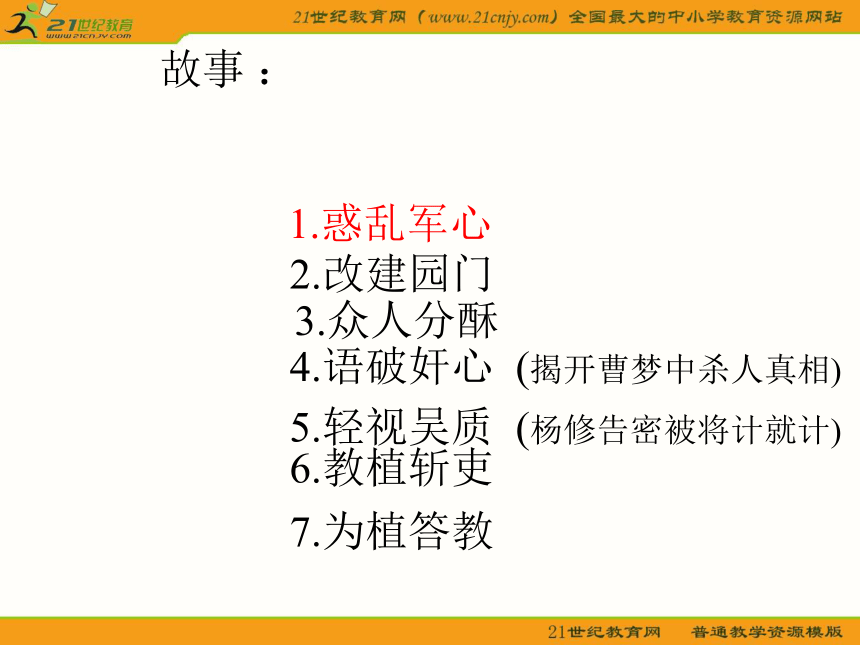 21世纪教育
www.21cnjy.com

21世纪教育网（www.21cnjy.com）全国最大的中小学教育资源网站

故事：

1.惑乱军心
2.改建园门
3.众人分酥
4.语破奸心 (揭开曹梦中杀人真相)
5.轻视吴质 (杨修告密被将计就计)
6.教植斩吏
7.为植答教

21世纪教育网 普通教学资源模版